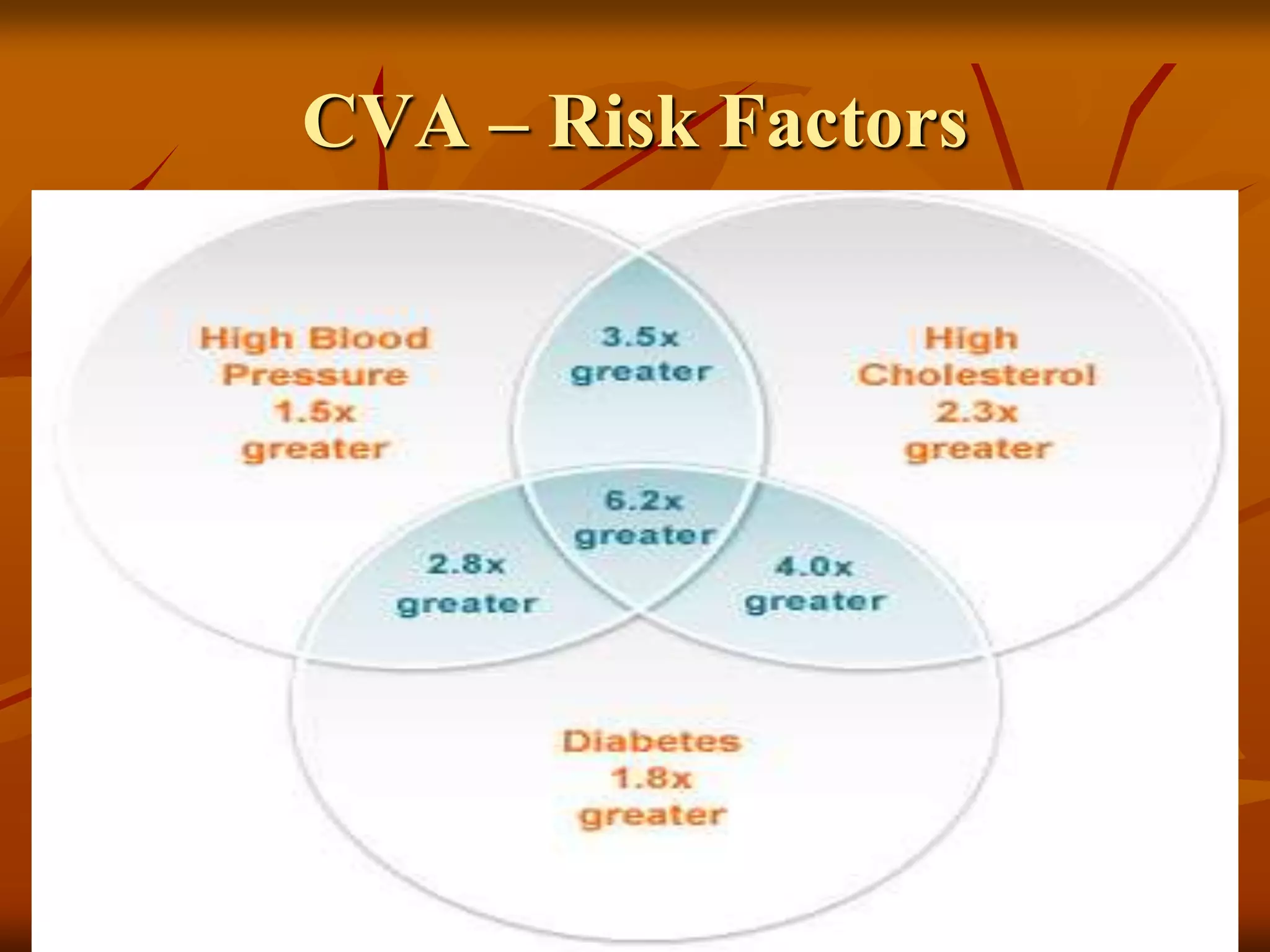 CVA – Risk Factors

High Blood Pressure 1.5x greater

3.5x greater

High Cholesterol 2.3x greater

6.2x greater

2.8x greater

4.0x greater

Diabetes 1.8x greater